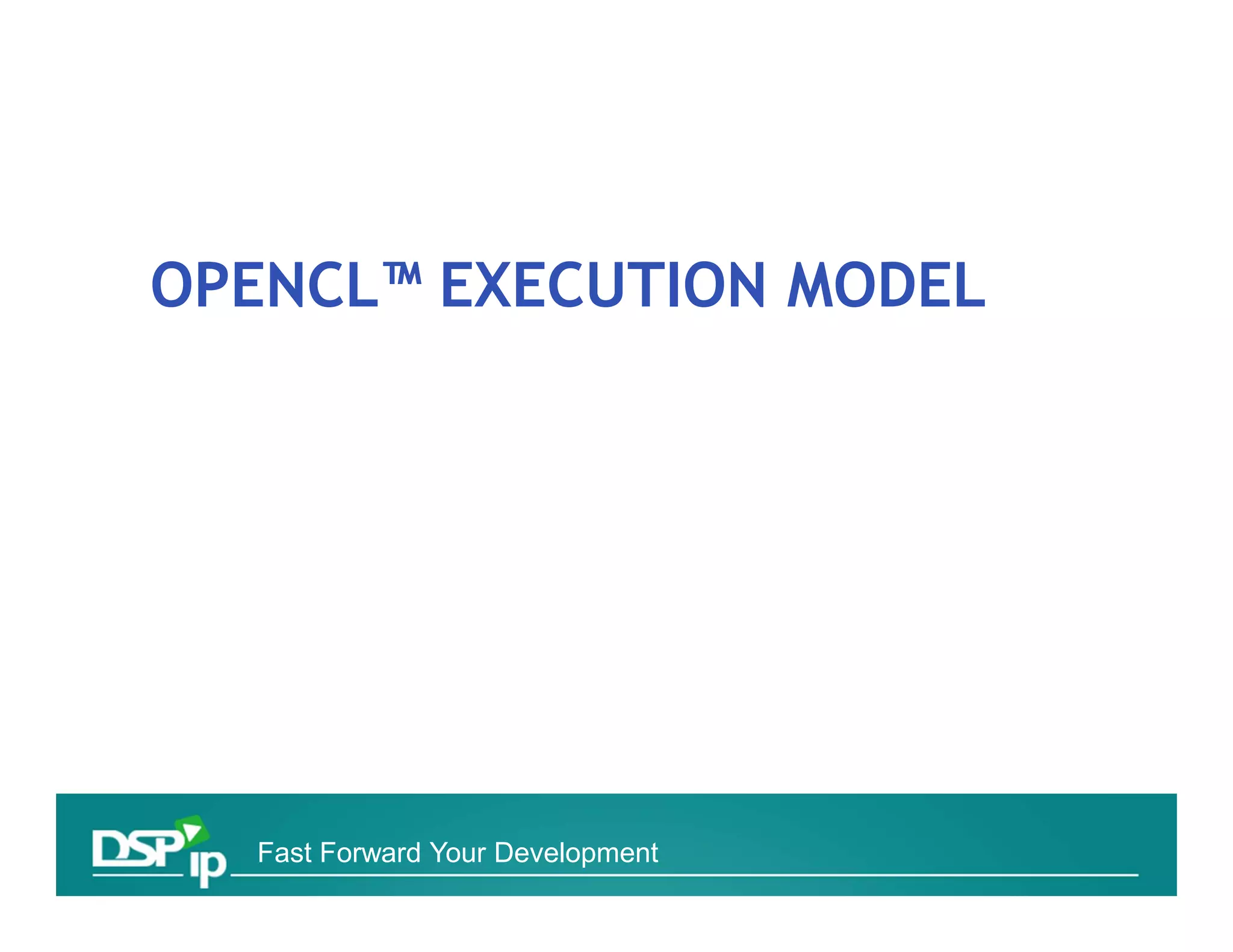 OPENCL™ EXECUTION MODEL

DSP ip

Fast Forward Your Development